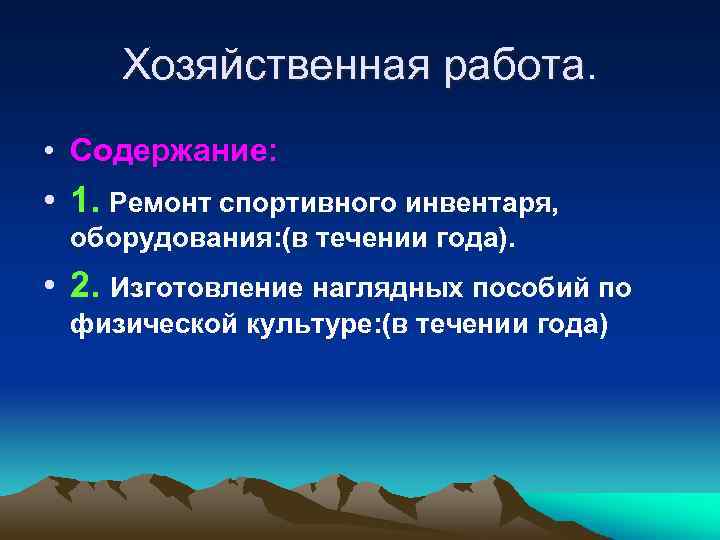 Хозяйственная работа.

• Содержание:

• 1. Ремонт спортивного инвентаря, оборудования:(в течении года).

• 2. Изготовление наглядных пособий по физической культуре:(в течении года)